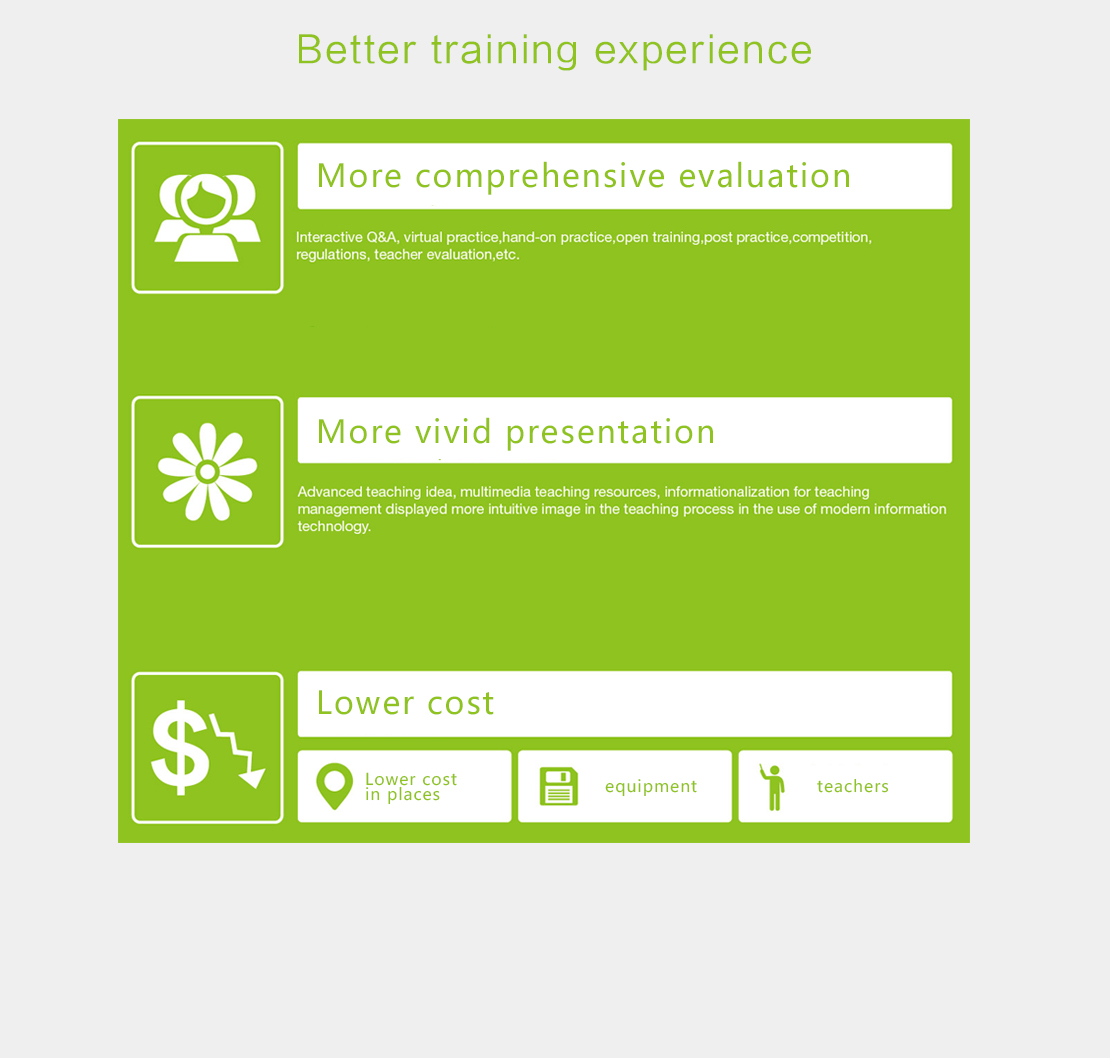 Better training experience

More comprehensive evaluation

Interactive Q&A, virtual practice,hand-on practice,open training,post practice,competition, regulations, teacher evaluation,etc.

More vivid presentation

Advanced teaching idea, multimedia teaching resources, informationalization for teaching management displayed more intuitive image in the teaching process in the use of modern information technology.

Lower cost

Lower cost in places

equipment

teachers